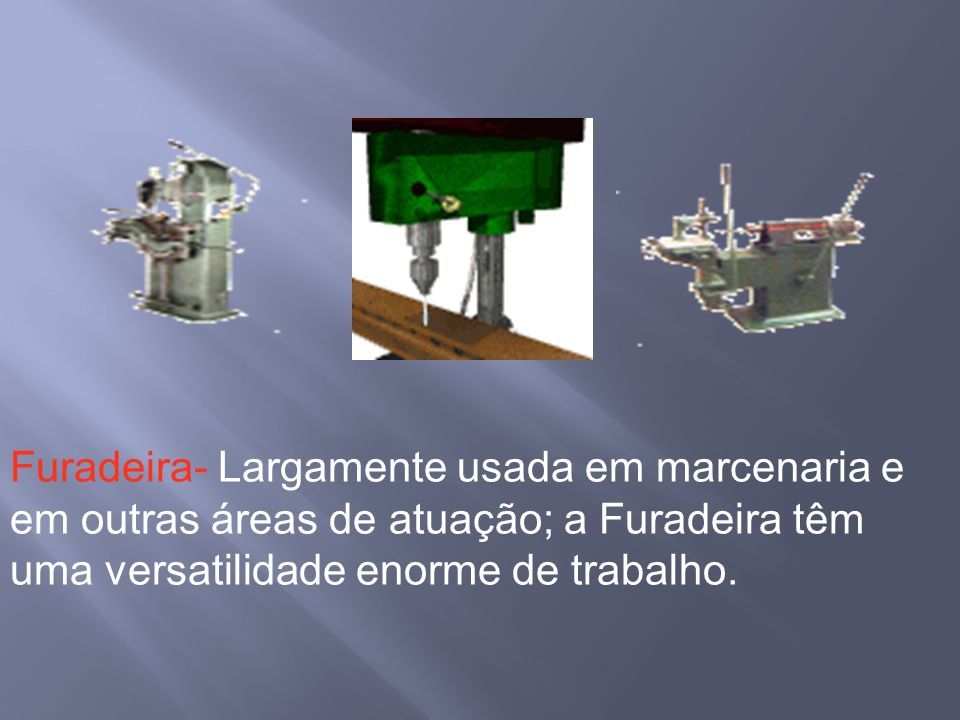 Furadeira- Largamente usada em marcenaria e em outras áreas de atuação; a Furadeira têm uma versatilidade enorme de trabalho.